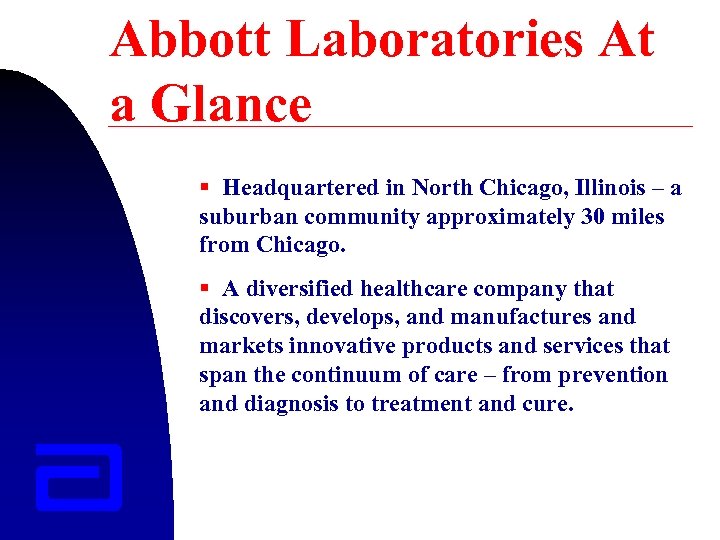 Abbott Laboratories At a Glance

▪ Headquartered in North Chicago, Illinois – a suburban community approximately 30 miles from Chicago.

▪ A diversified healthcare company that discovers, develops, and manufactures and markets innovative products and services that span the continuum of care – from prevention and diagnosis to treatment and cure.